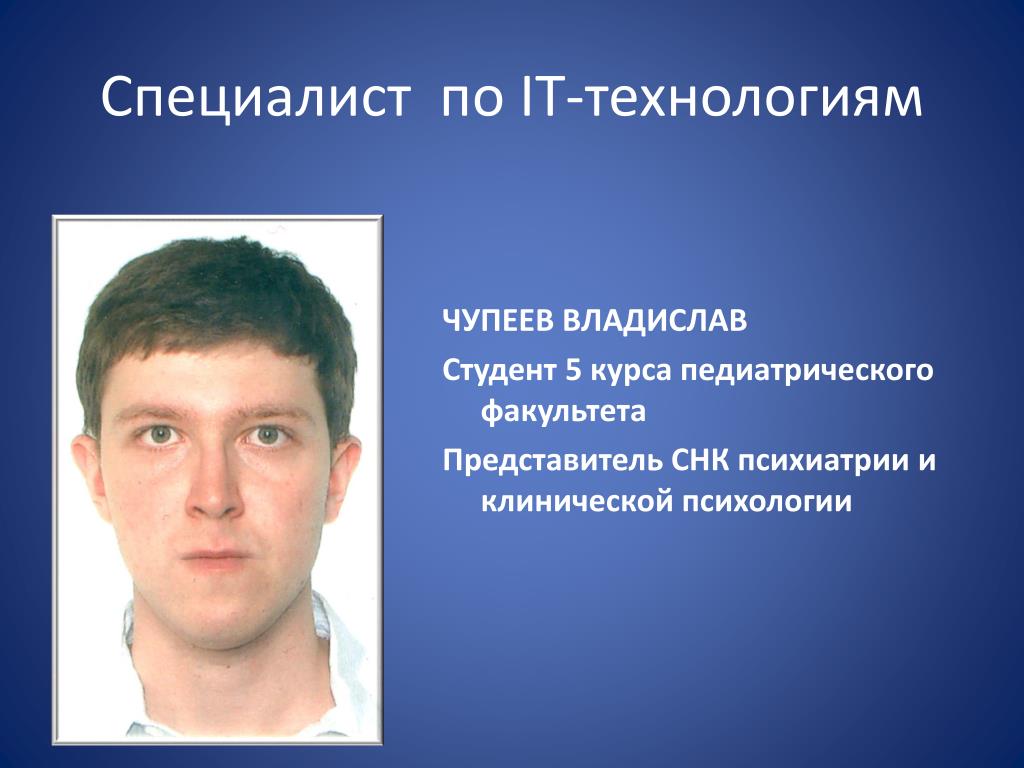 Специалист по IT-технологиям

ЧУПЕЕВ ВЛАДИСЛАВ

Студент 5 курса педиатрического факультета

Представитель СНК психиатрии и клинической психологии